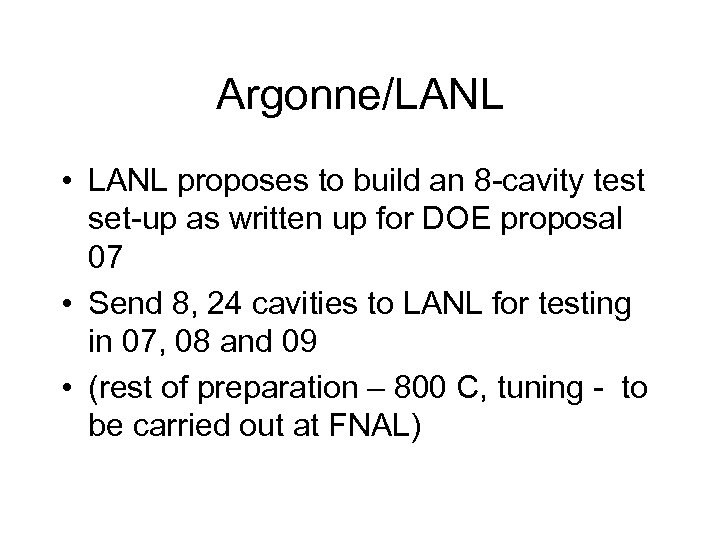 Argonne/LANL

• LANL proposes to build an 8-cavity test set-up as written up for DOE proposal 07
• Send 8, 24 cavities to LANL for testing in 07, 08 and 09
• (rest of preparation – 800 C, tuning - to be carried out at FNAL)